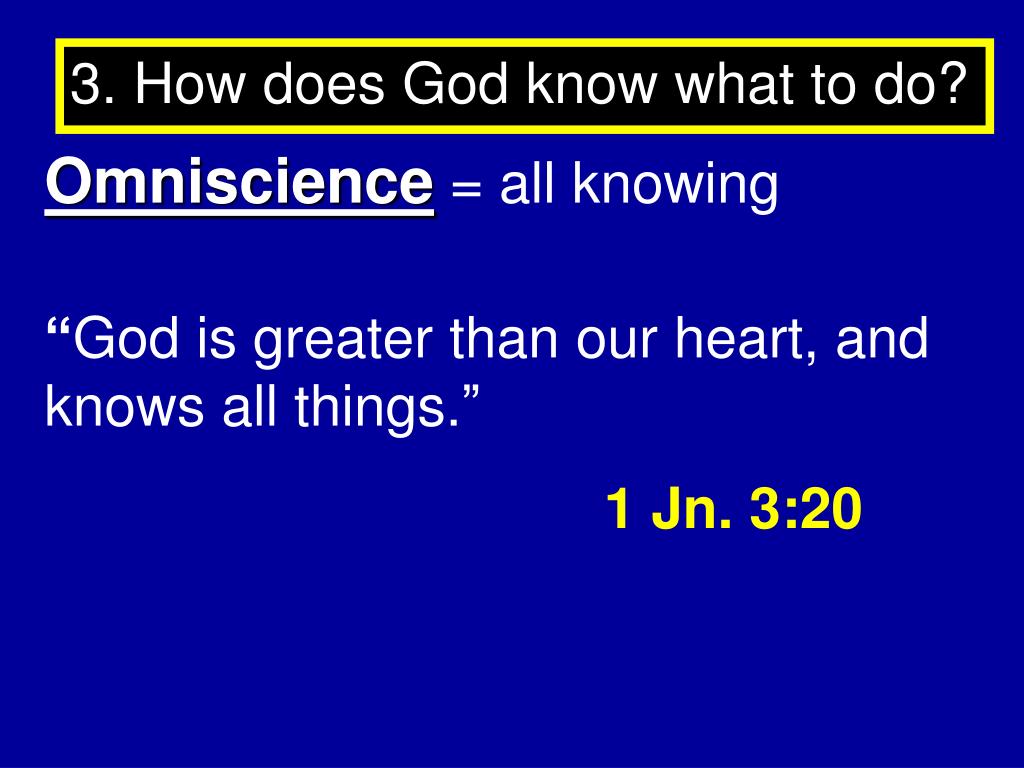 3. How does God know what to do?

Omniscience = all knowing

“God is greater than our heart, and knows all things.”

1 Jn. 3:20